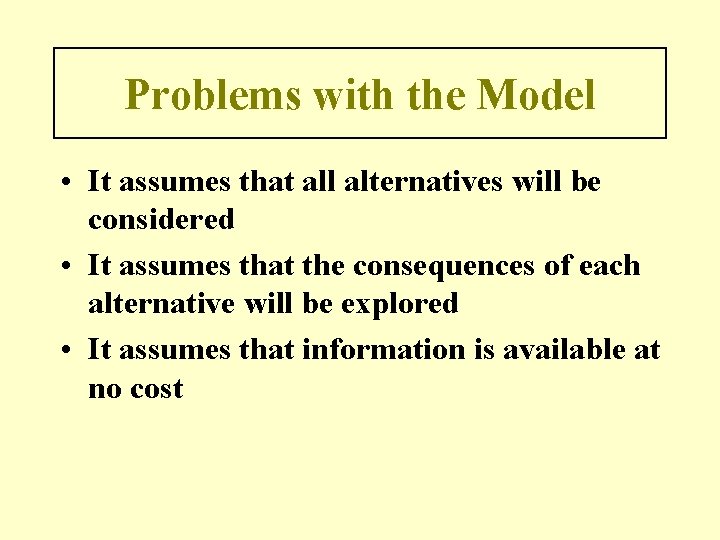 Problems with the Model

• It assumes that all alternatives will be considered

• It assumes that the consequences of each alternative will be explored

• It assumes that information is available at no cost